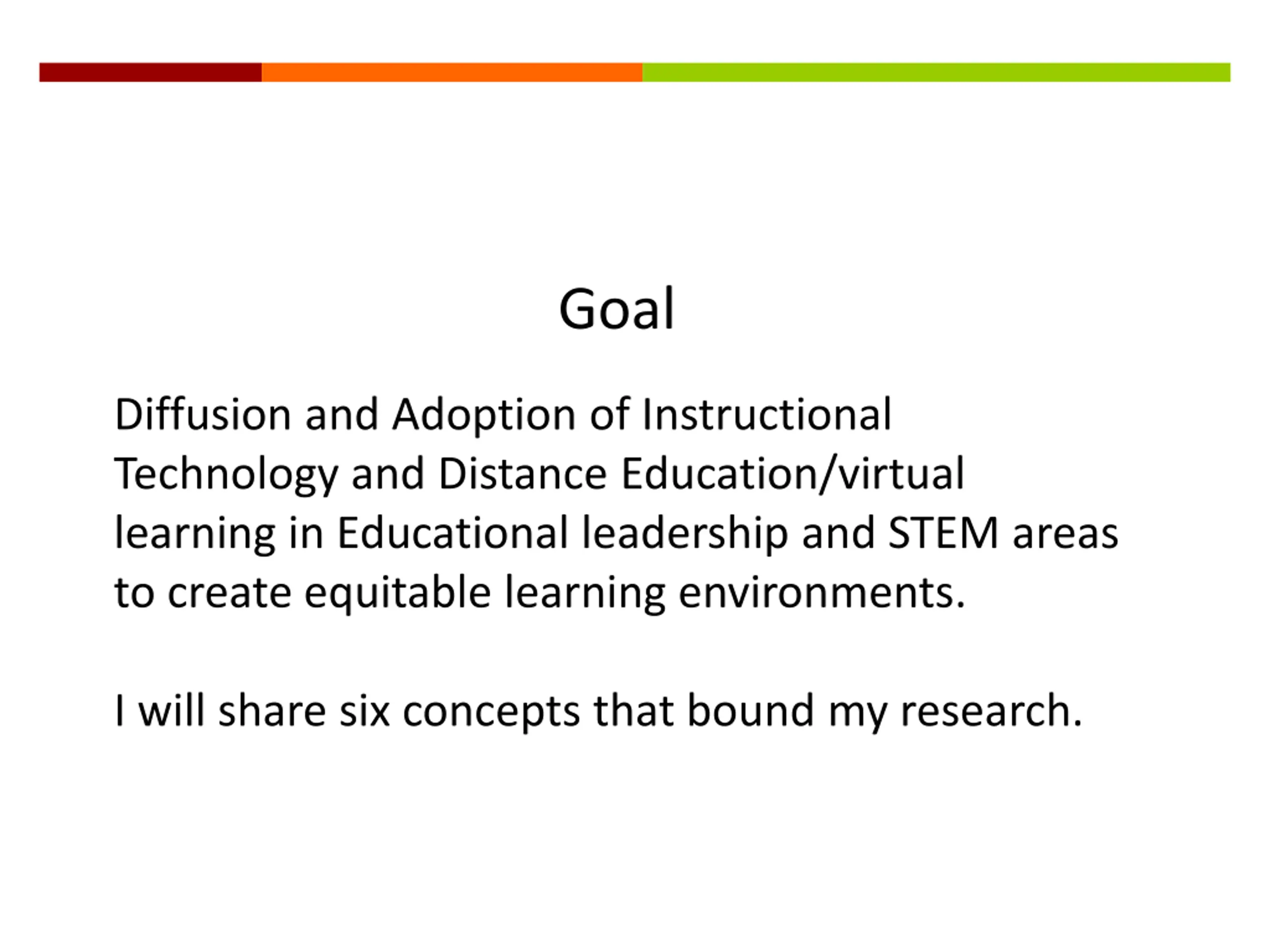 Goal

Diffusion and Adoption of Instructional Technology and Distance Education/virtual learning in Educational leadership and STEM areas to create equitable learning environments.

I will share six concepts that bound my research.